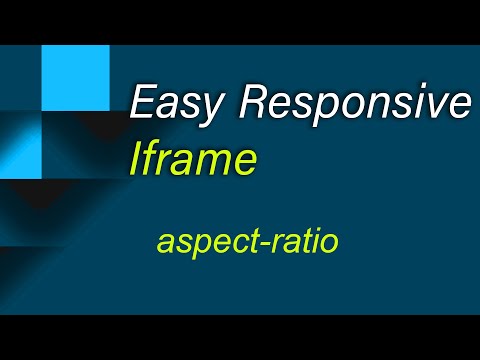 Easy Responsive
Iframe

aspect-ratio